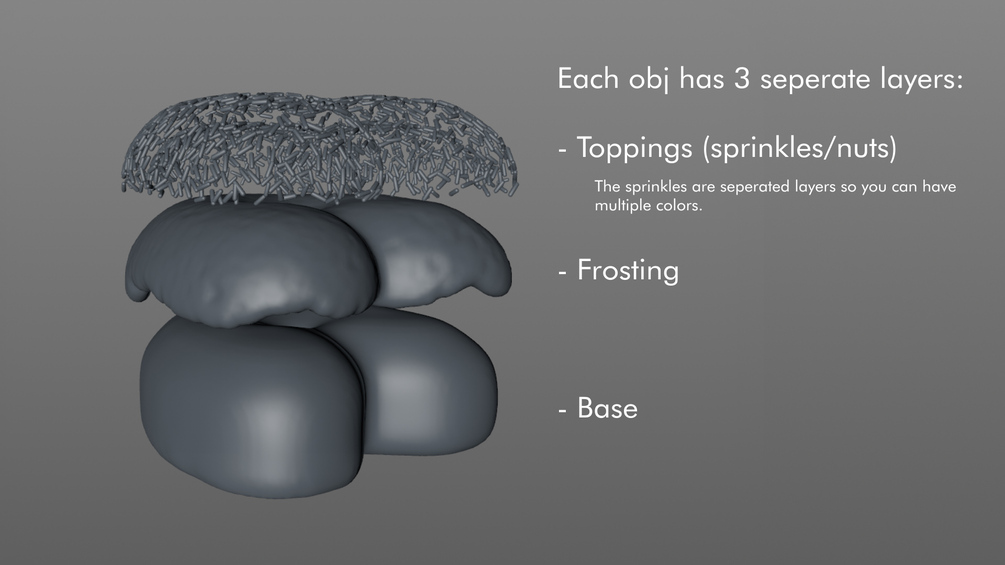 Each obj has 3 seperate layers:

- Toppings (sprinkles/nuts)

The sprinkles are seperated layers so you can have multiple colors.

- Frosting

- Base